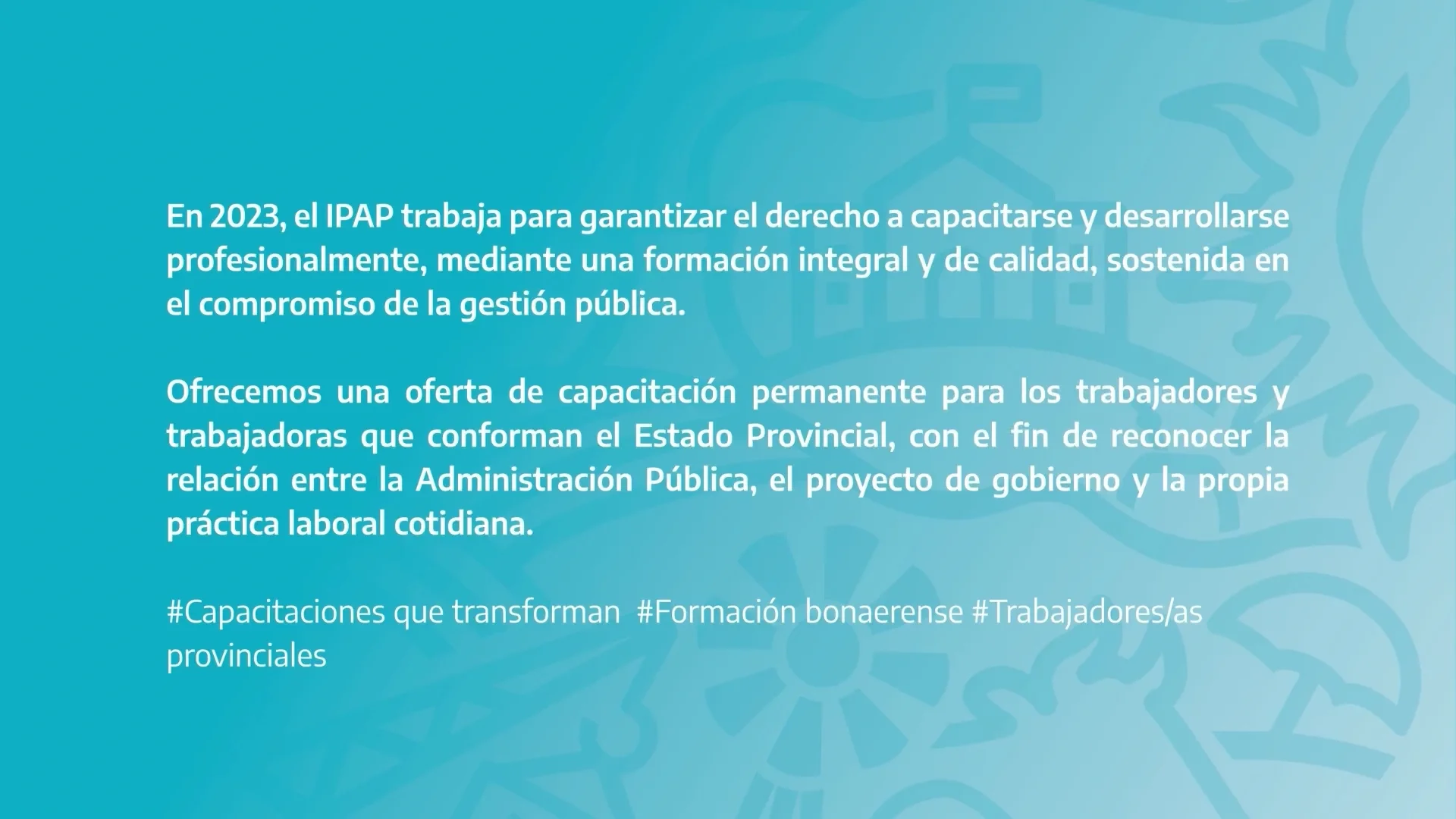 En 2023, el IPAP trabaja para garantizar el derecho a capacitarse y desarrollarse profesionalmente, mediante una formación integral y de calidad, sostenida en el compromiso de la gestión pública.

Ofrecemos una oferta de capacitación permanente para los trabajadores y trabajadoras que conforman el Estado Provincial, con el fin de reconocer la relación entre la Administración Pública, el proyecto de gobierno y la propia práctica laboral cotidiana.

#Capacitaciones que transforman  #Formación bonaerense #Trabajadores/as provinciales